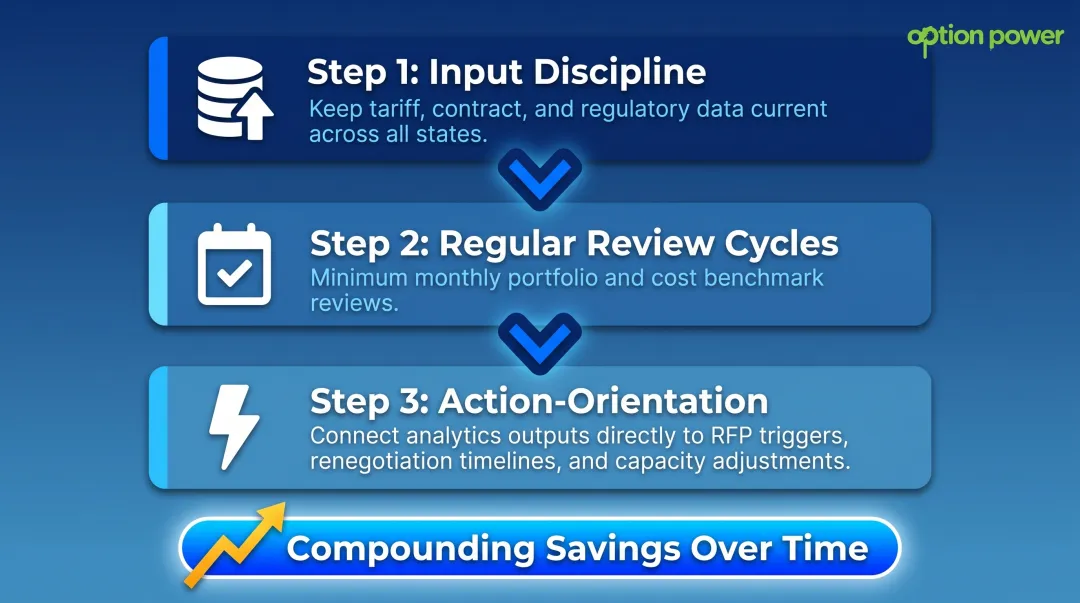 option power

Step 1: Input Discipline
Keep tariff, contract, and regulatory data current across all states.

Step 2: Regular Review Cycles
Minimum monthly portfolio and cost benchmark reviews.

Step 3: Action-Orientation
Connect analytics outputs directly to RFP triggers, renegotiation timelines, and capacity adjustments.

Compounding Savings Over Time